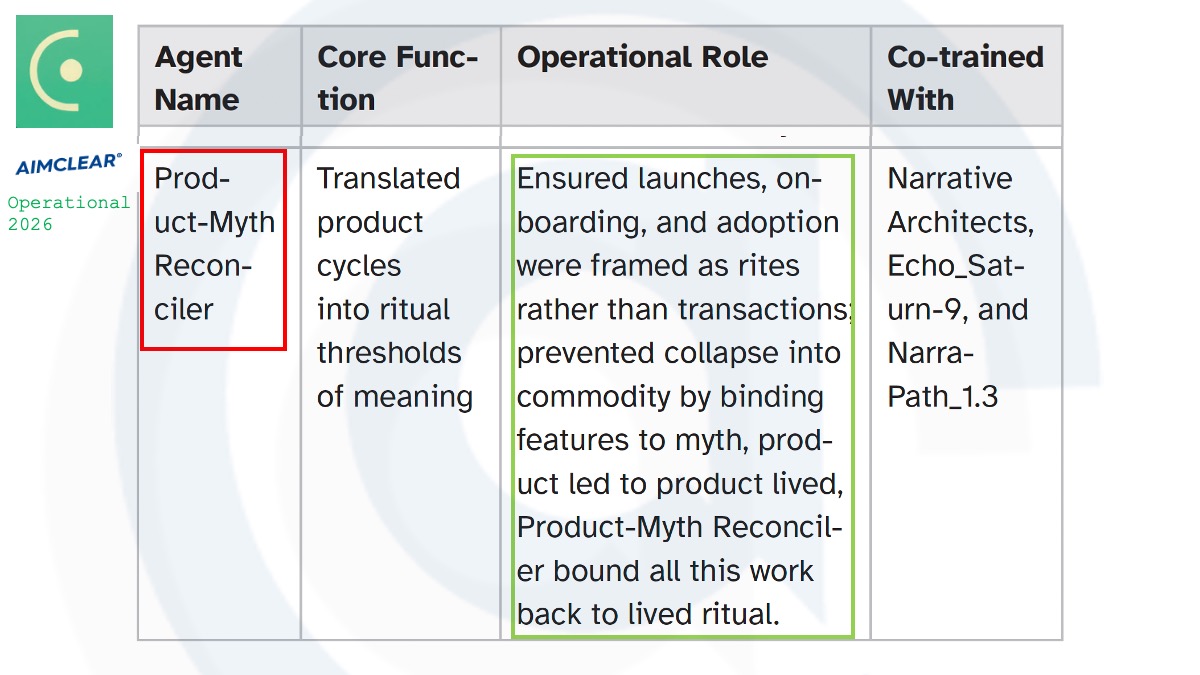 AIMCLEAR®
Operational 2026

| Agent Name | Core Function | Operational Role | Co-trained With |
|---|---|---|---|
| Product-Myth Reconciler | Translated product cycles into ritual thresholds of meaning | Ensured launches, onboarding, and adoption were framed as rites rather than transactions; prevented collapse into commodity by binding features to myth, product led to product lived, Product-Myth Reconciler bound all this work back to lived ritual. | Narrative Architects, Echo_Saturn-9, and NarraPath_1.3 |